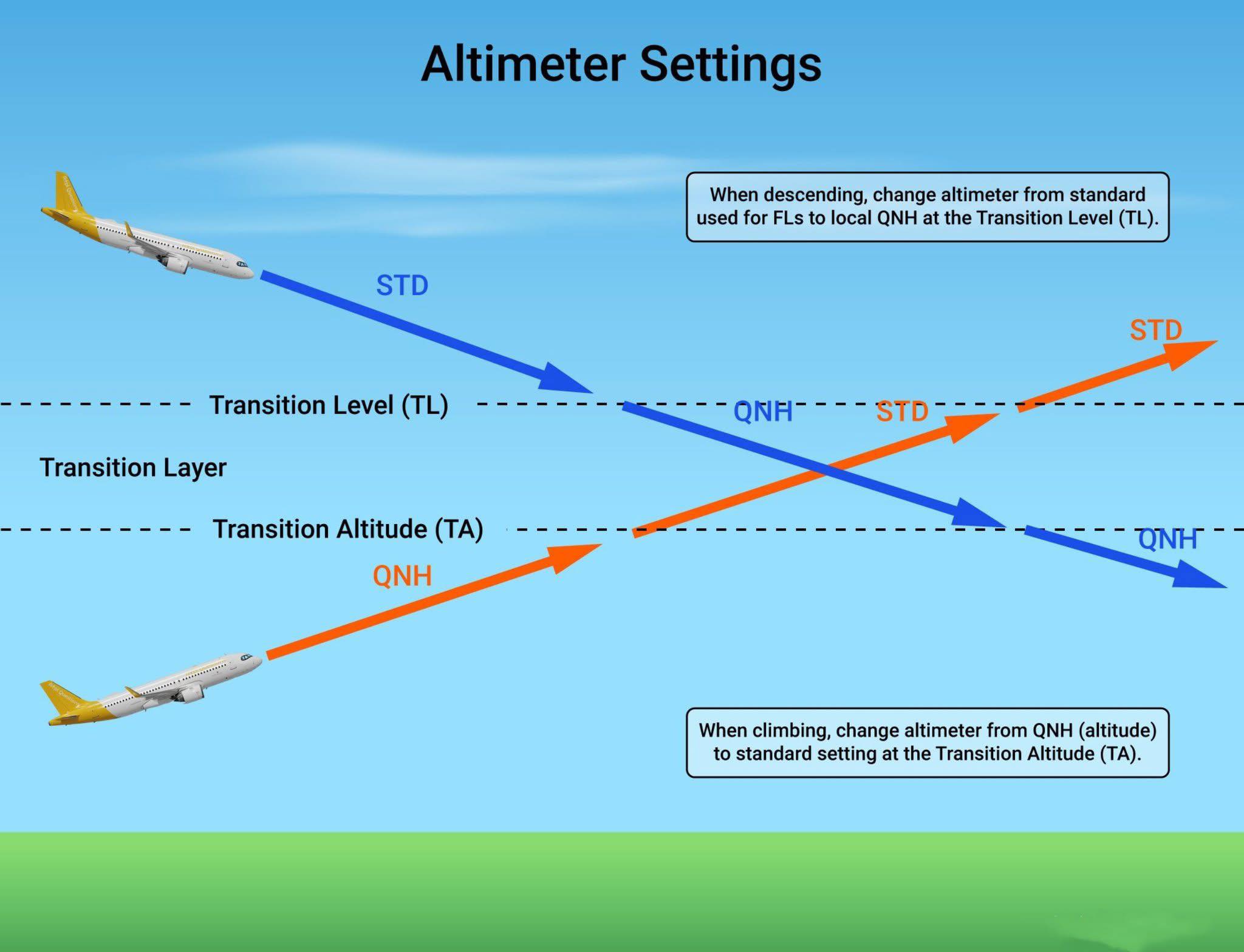 Altimeter Settings

When descending, change altimeter from standard used for FLs to local QNH at the Transition Level (TL).

STD

STD

Transition Level (TL)

QNH

STD

Transition Layer

Transition Altitude (TA)

QNH

QNH

When climbing, change altimeter from QNH (altitude) to standard setting at the Transition Altitude (TA).